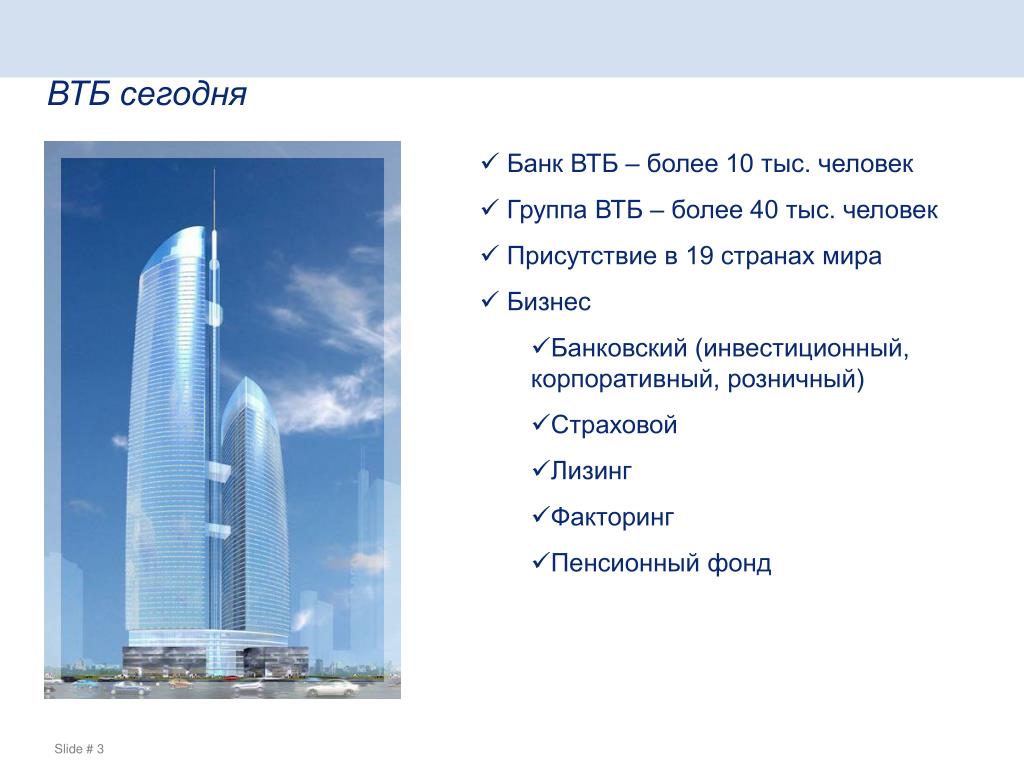 ВТБ сегодня

✓ Банк ВТБ – более 10 тыс. человек

✓ Группа ВТБ – более 40 тыс. человек

✓ Присутствие в 19 странах мира

✓ Бизнес

✓Банковский (инвестиционный, корпоративный, розничный)

✓Страховой

✓Лизинг

✓Факторинг

✓Пенсионный фонд

Slide # 3